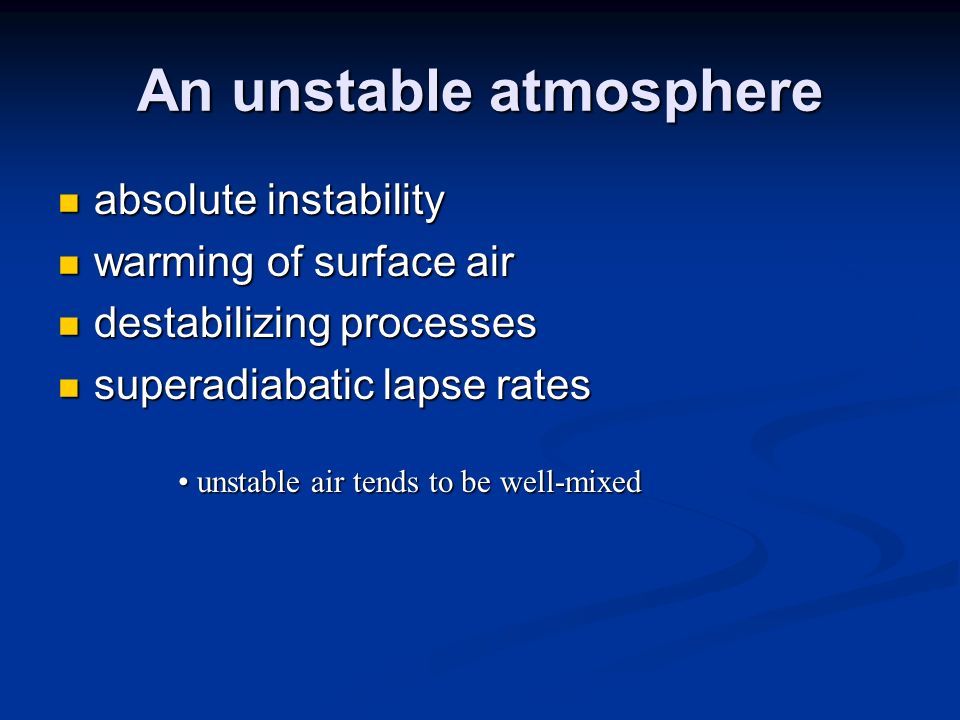 An unstable atmosphere

- absolute instability
- warming of surface air
- destabilizing processes
- superadiabatic lapse rates

• unstable air tends to be well-mixed